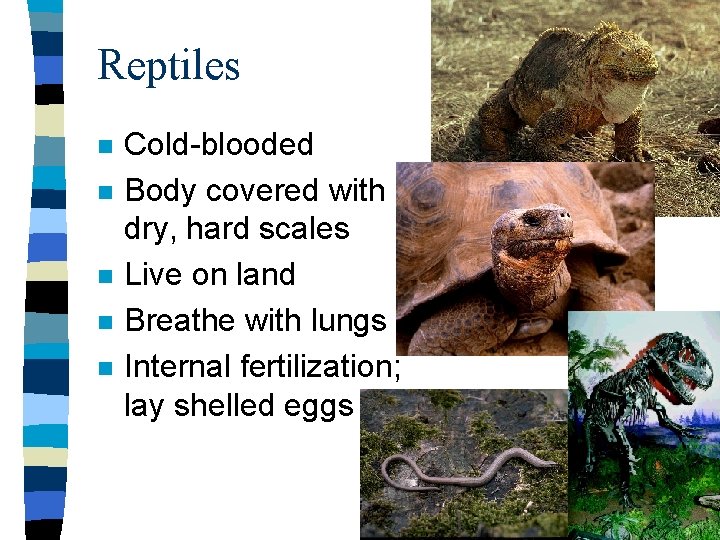 Reptiles

- Cold-blooded
- Body covered with dry, hard scales
- Live on land
- Breathe with lungs
- Internal fertilization; lay shelled eggs